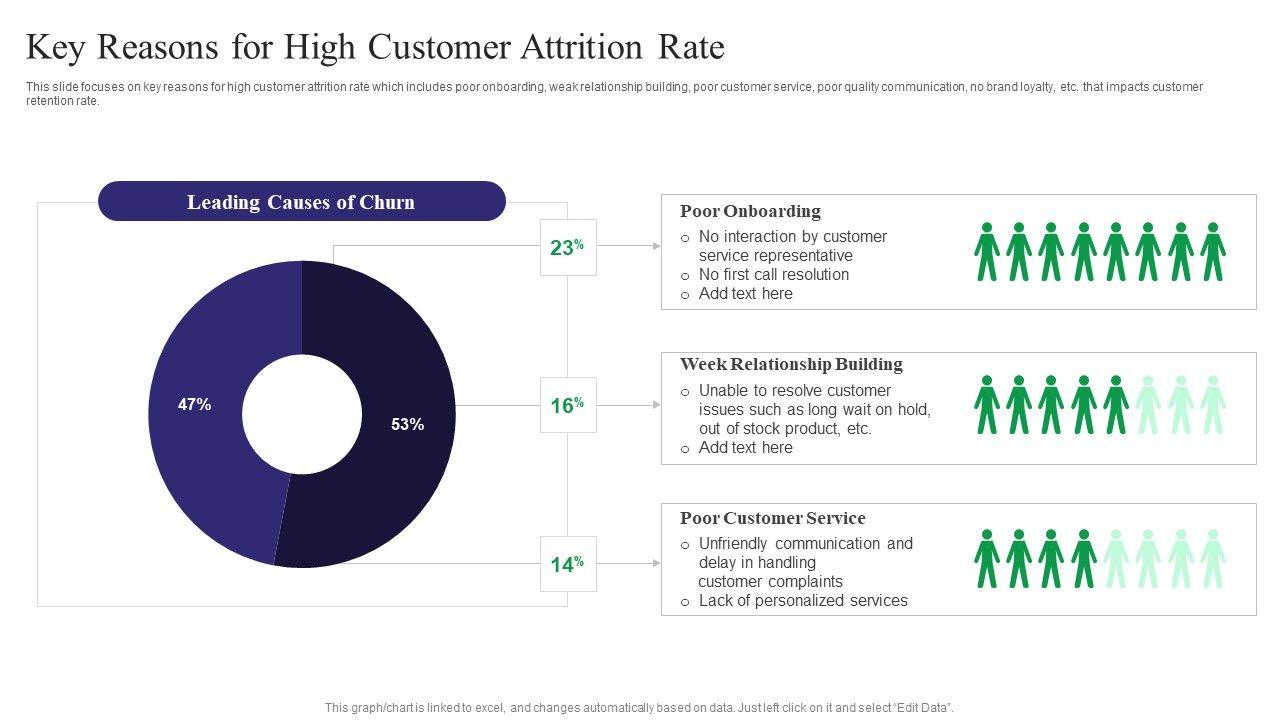 Key Reasons for High Customer Attrition Rate

This slide focuses on key reasons for high customer attrition rate which includes poor onboarding, weak relationship building, poor customer service, poor quality communication, no brand loyalty, etc. that impacts customer retention rate.

Leading Causes of Churn

47%

53%

23%

16%

14%

Poor Onboarding
o No interaction by customer service representative
o No first call resolution
o Add text here

Week Relationship Building
o Unable to resolve customer issues such as long wait on hold, out of stock product, etc.
o Add text here

Poor Customer Service
o Unfriendly communication and delay in handling customer complaints
o Lack of personalized services

This graph/chart is linked to excel, and changes automatically based on data. Just left click on it and select "Edit Data".